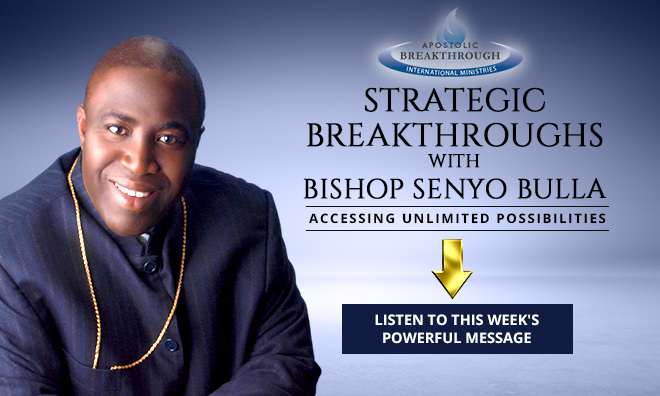 APOSTOLIC
BREAKTHROUGH
INTERNATIONAL MINISTRIES

STRATEGIC BREAKTHROUGHS WITH BISHOP SENYO BULLA

ACCESSING UNLIMITED POSSIBILITIES

LISTEN TO THIS WEEK'S POWERFUL MESSAGE